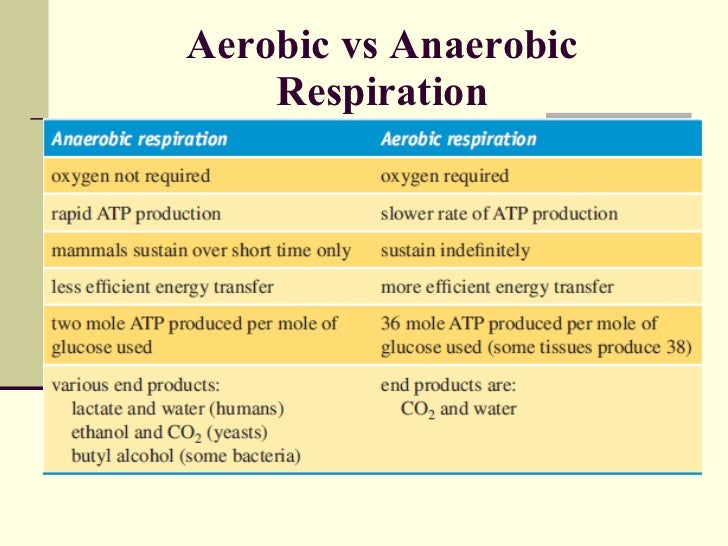 Aerobic vs Anaerobic Respiration

| Anaerobic respiration | Aerobic respiration |
|---|---|
| oxygen not required | oxygen required |
| rapid ATP production | slower rate of ATP production |
| mammals sustain over short time only | sustain indefinitely |
| less efficient energy transfer | more efficient energy transfer |
| two mole ATP produced per mole of glucose used | 36 mole ATP produced per mole of glucose used (some tissues produce 38) |
| various end products: lactate and water (humans) ethanol and $CO_2$ (yeasts) butyl alcohol (some bacteria) | end products are: $CO_2$ and water |